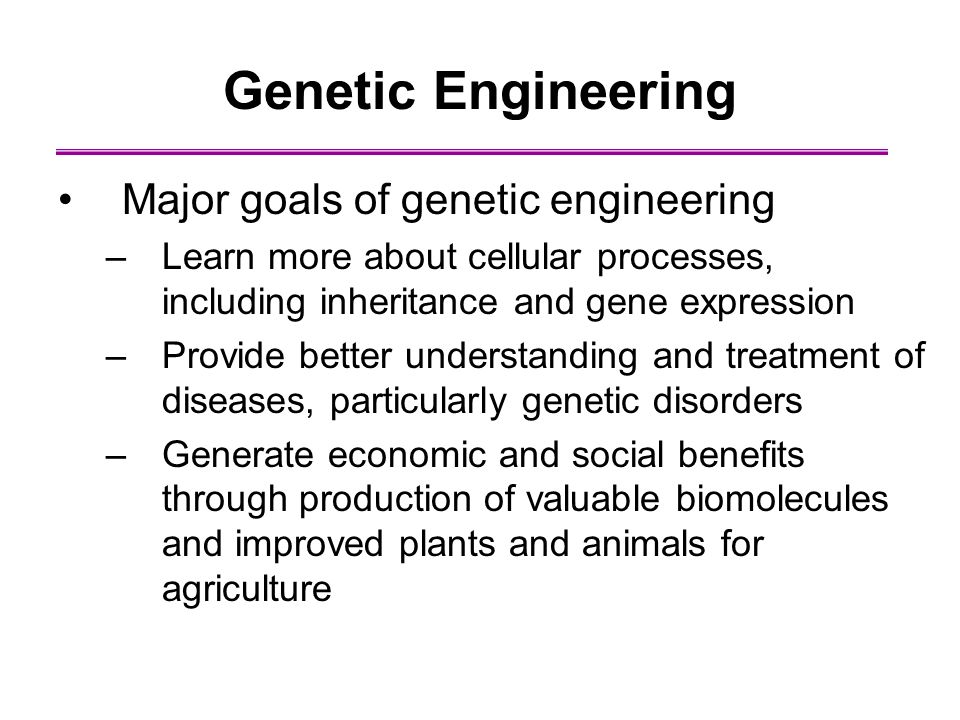 Genetic Engineering

• Major goals of genetic engineering
– Learn more about cellular processes, including inheritance and gene expression
– Provide better understanding and treatment of diseases, particularly genetic disorders
– Generate economic and social benefits through production of valuable biomolecules and improved plants and animals for agriculture